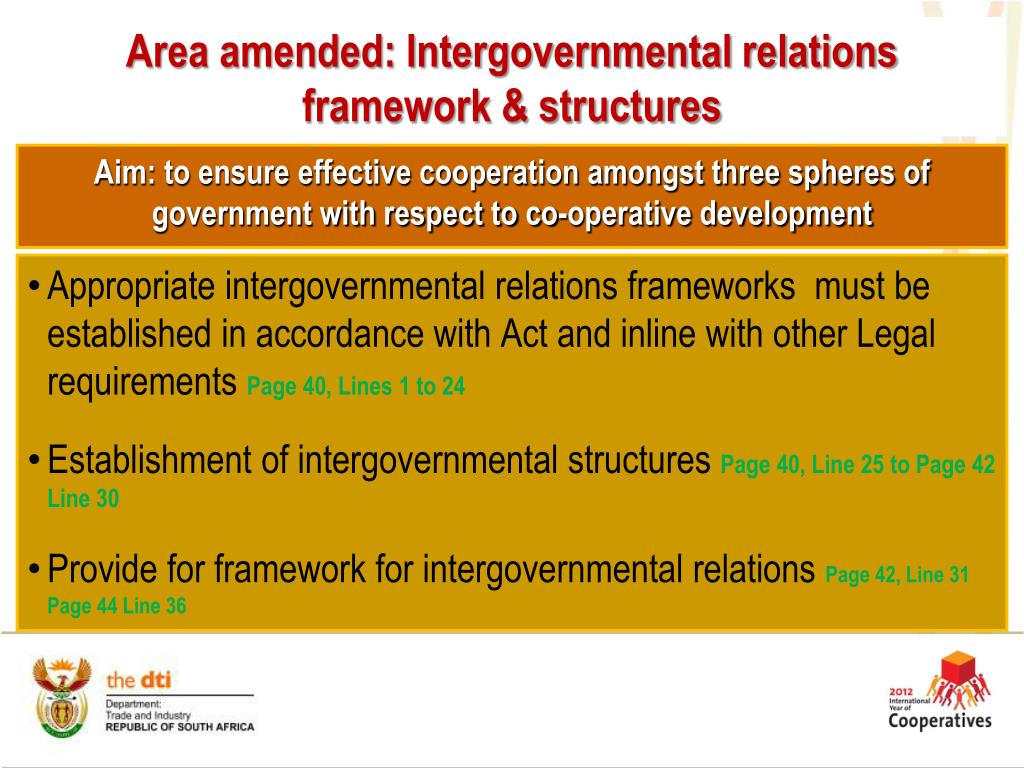 Area amended: Intergovernmental relations framework & structures

Aim: to ensure effective cooperation amongst three spheres of government with respect to co-operative development

• Appropriate intergovernmental relations frameworks must be established in accordance with Act and inline with other Legal requirements Page 40, Lines 1 to 24

• Establishment of intergovernmental structures Page 40, Line 25 to Page 42 Line 30

• Provide for framework for intergovernmental relations Page 42, Line 31 Page 44 Line 36

the dti
Department:
Trade and Industry
REPUBLIC OF SOUTH AFRICA

2012 International Year of Cooperatives